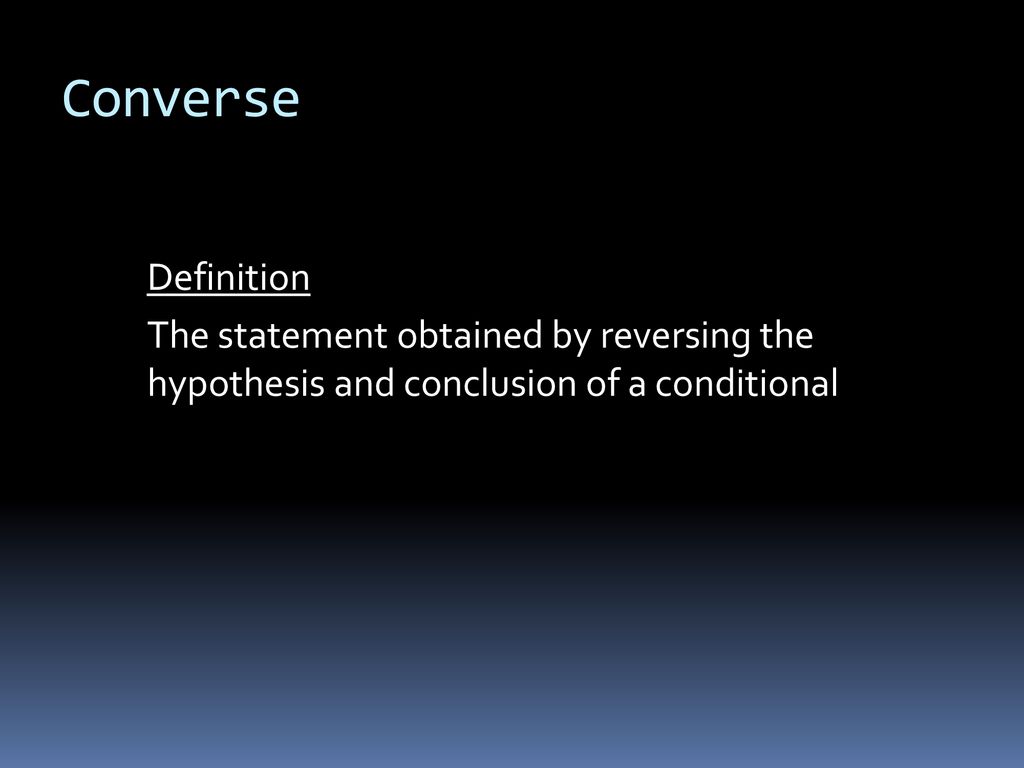 Converse

Definition

The statement obtained by reversing the hypothesis and conclusion of a conditional